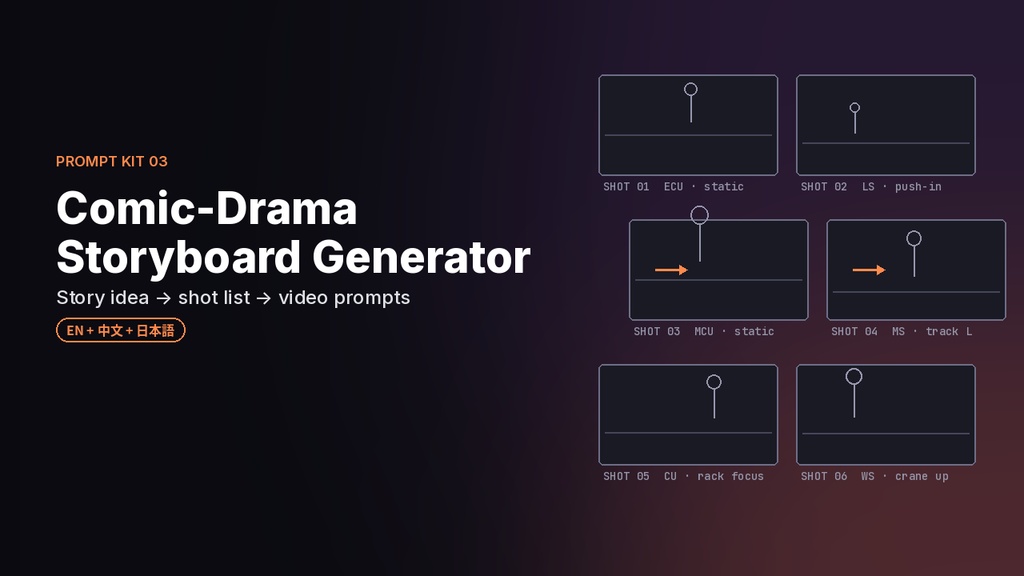 PROMPT KIT 03

Comic-Drama Storyboard Generator

Story idea → shot list → video prompts

EN + 中文 + 日本語

SHOT 01 ECU · static

SHOT 02 LS · push-in

SHOT 03 MCU · static

SHOT 04 MS · track L

SHOT 05 CU · rack focus

SHOT 06 WS · crane up